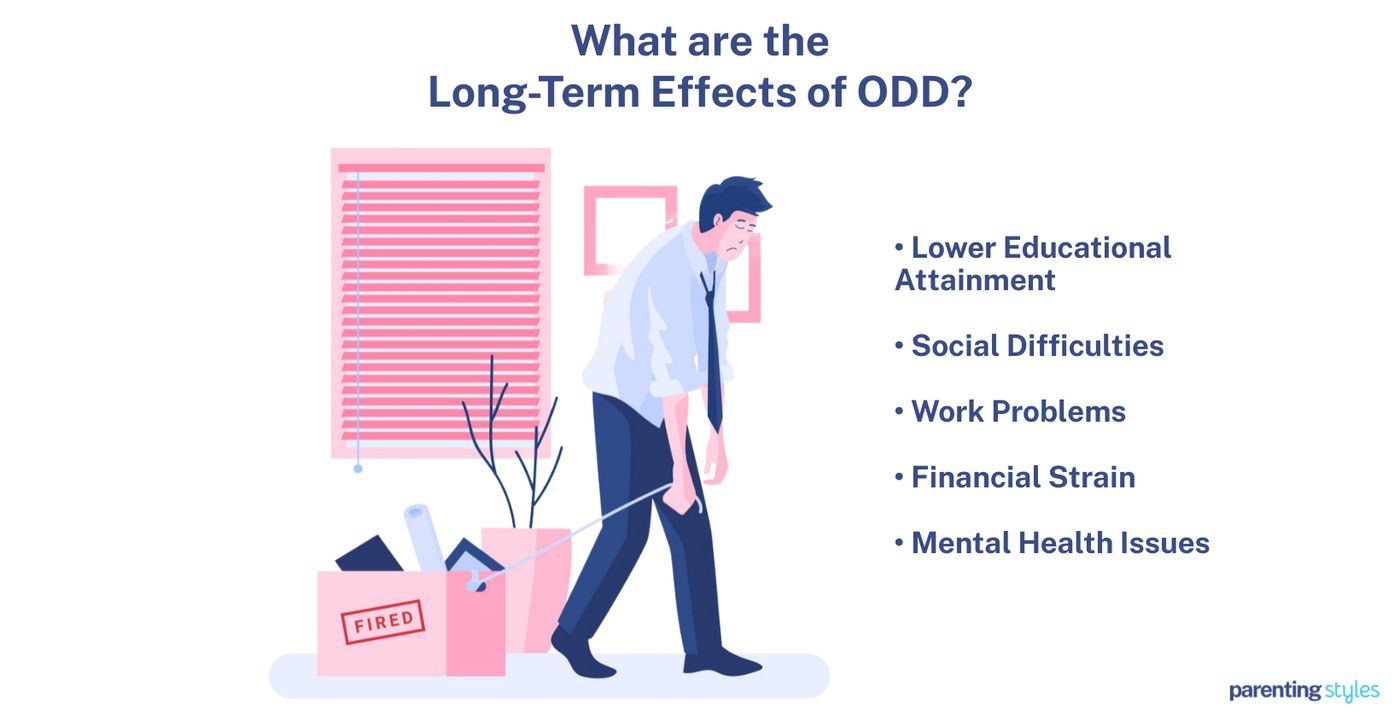 What are the Long-Term Effects of ODD?

FIRED

• Lower Educational Attainment

• Social Difficulties

• Work Problems

• Financial Strain

• Mental Health Issues

parenting styles